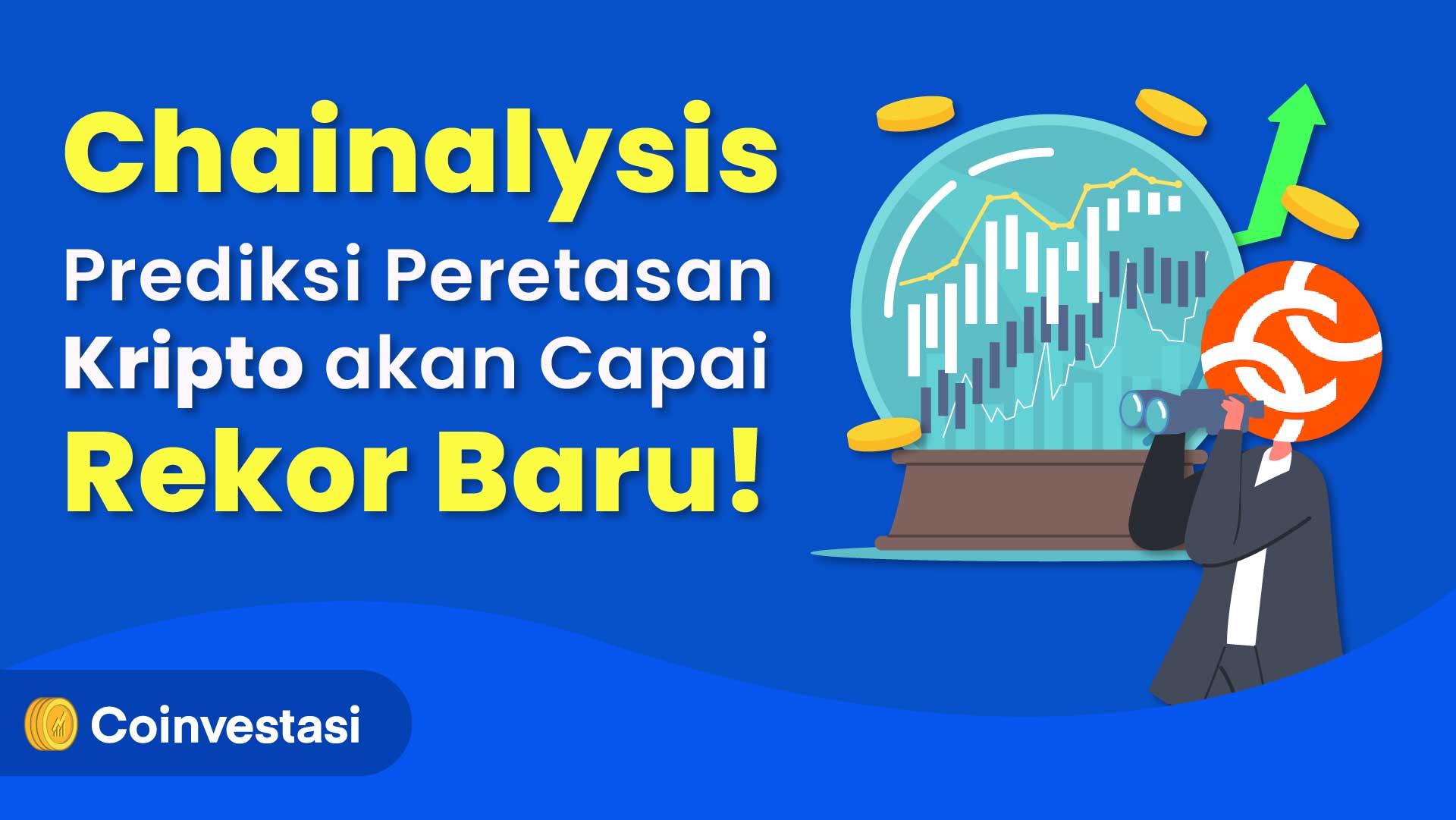 Chainalysis
Prediksi Peretasan Kripto akan Capai Rekor Baru!

Coinvestasi